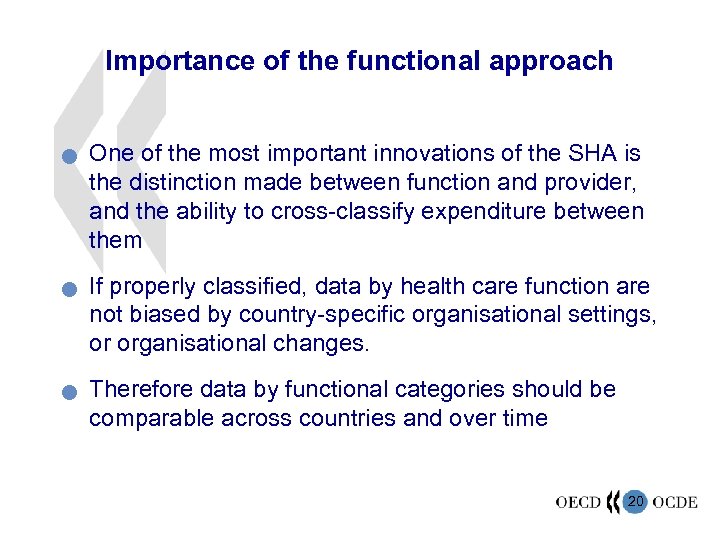 Importance of the functional approach

One of the most important innovations of the SHA is the distinction made between function and provider, and the ability to cross-classify expenditure between them

If properly classified, data by health care function are not biased by country-specific organisational settings, or organisational changes.

Therefore data by functional categories should be comparable across countries and over time

OECD 20 OCDE